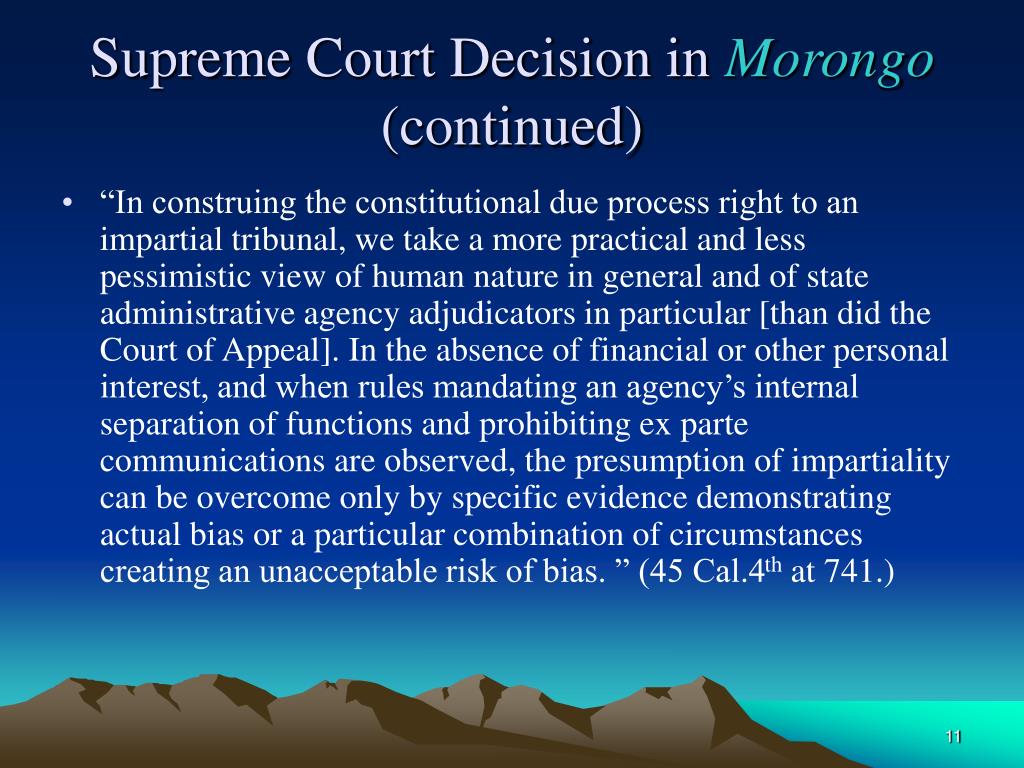 Supreme Court Decision in Morongo (continued)

• “In construing the constitutional due process right to an impartial tribunal, we take a more practical and less pessimistic view of human nature in general and of state administrative agency adjudicators in particular [than did the Court of Appeal]. In the absence of financial or other personal interest, and when rules mandating an agency’s internal separation of functions and prohibiting ex parte communications are observed, the presumption of impartiality can be overcome only by specific evidence demonstrating actual bias or a particular combination of circumstances creating an unacceptable risk of bias. ” (45 Cal.4$^{th}$ at 741.)

11